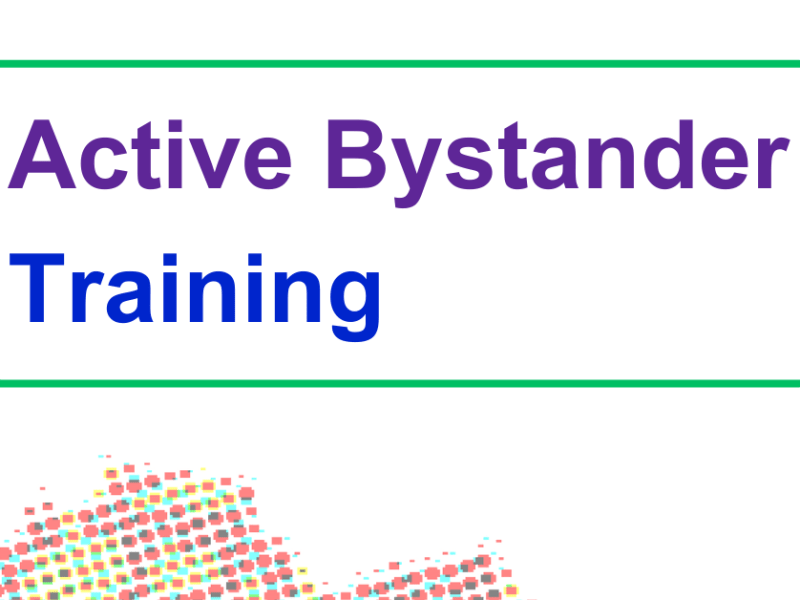 Active Bystander
Training